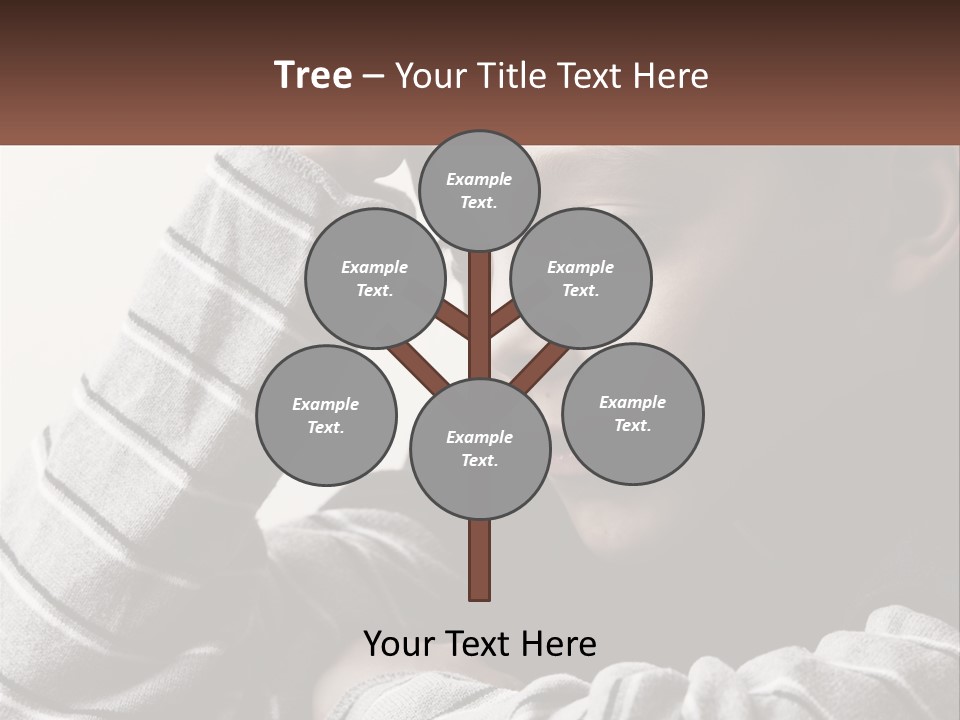 Tree – Your Title Text Here

Example Text.

Example Text.

Example Text.

Example Text.

Example Text.

Example Text.

Your Text Here